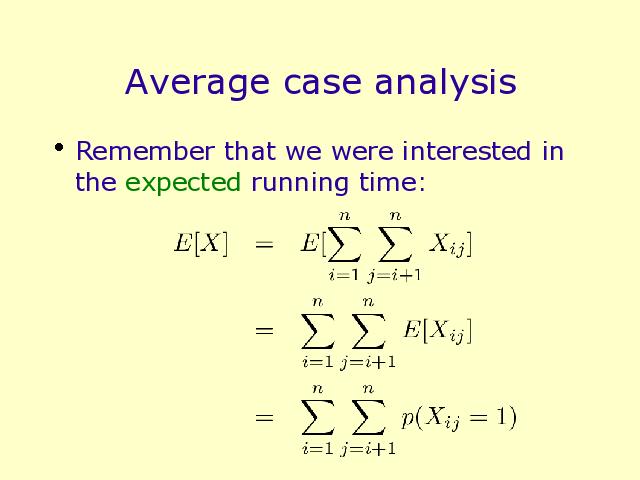 Average case analysis

• Remember that we were interested in the expected running time:

$E[X] = E[\sum_{i=1}^{n} \sum_{j=i+1}^{n} X_{ij}]$

$= \sum_{i=1}^{n} \sum_{j=i+1}^{n} E[X_{ij}]$

$= \sum_{i=1}^{n} \sum_{j=i+1}^{n} p(X_{ij} = 1)$